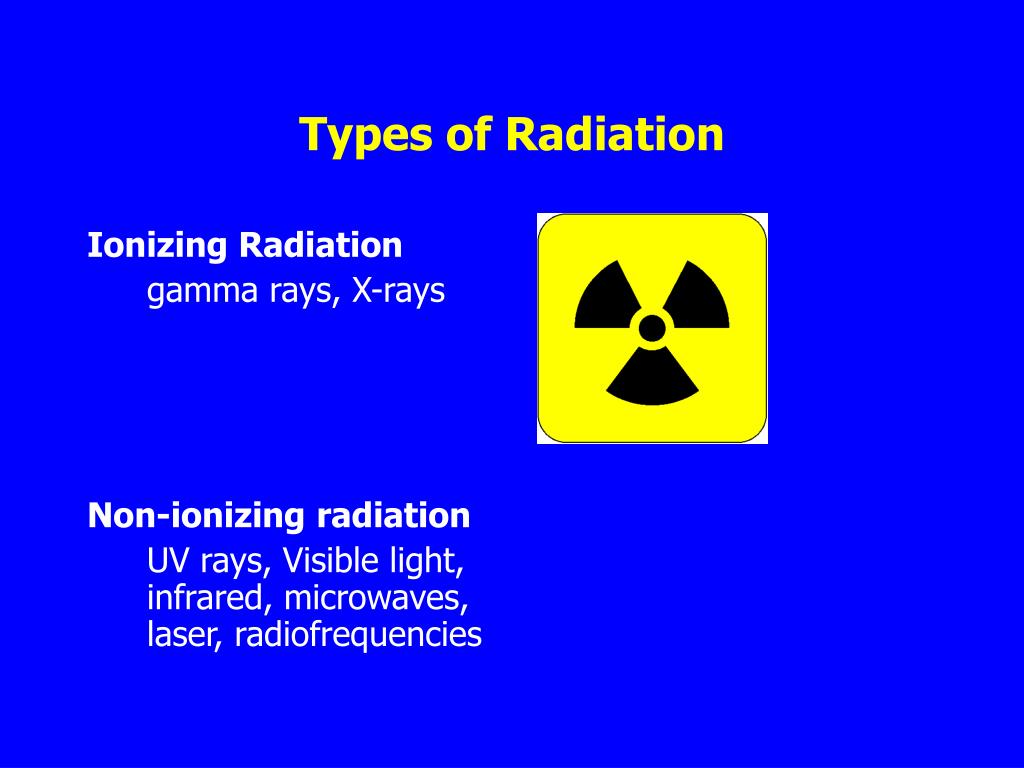 Types of Radiation

Ionizing Radiation
gamma rays, X-rays

Non-ionizing radiation
UV rays, Visible light, infrared, microwaves, laser, radiofrequencies